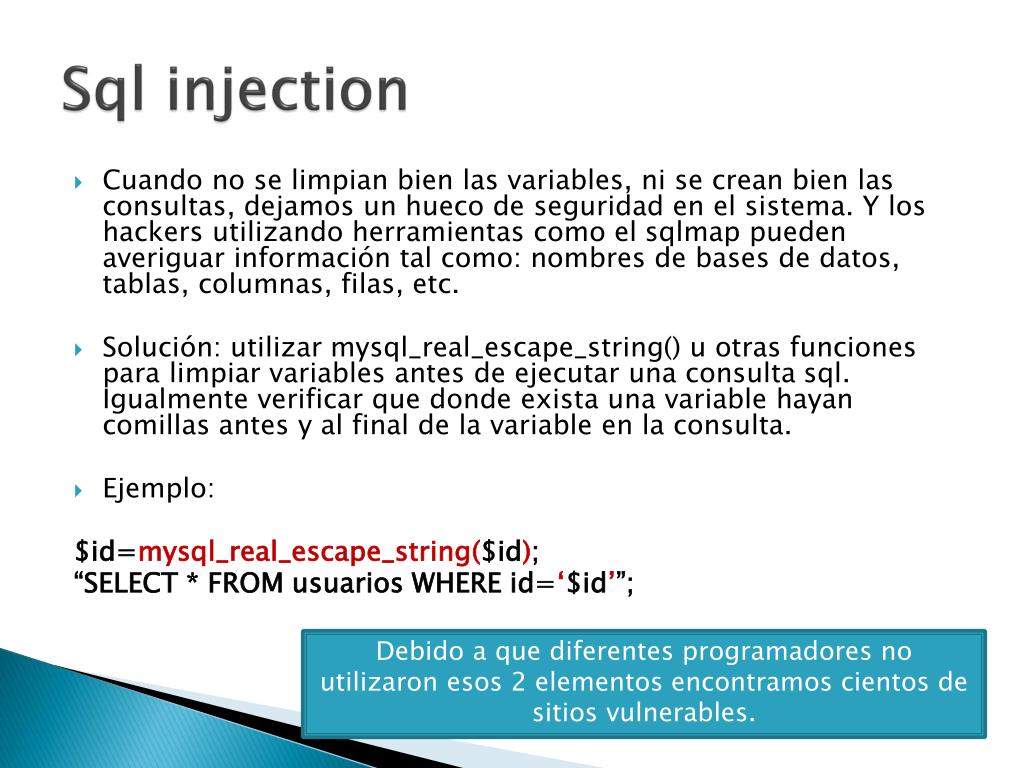 Sql injection

Cuando no se limpian bien las variables, ni se crean bien las consultas, dejamos un hueco de seguridad en el sistema. Y los hackers utilizando herramientas como el sqlmap pueden averiguar información tal como: nombres de bases de datos, tablas, columnas, filas, etc.

Solución: utilizar mysql_real_escape_string() u otras funciones para limpiar variables antes de ejecutar una consulta sql. Igualmente verificar que donde exista una variable hayan comillas antes y al final de la variable en la consulta.

Ejemplo:

$id=mysql_real_escape_string($id);
“SELECT * FROM usuarios WHERE id=‘$id’”;

Debido a que diferentes programadores no utilizaron esos 2 elementos encontramos cientos de sitios vulnerables.